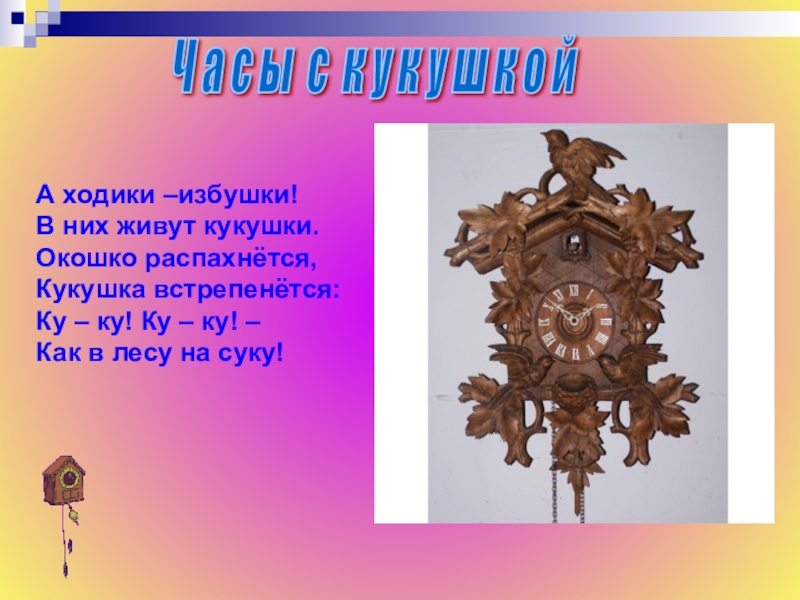 Часы с кукушкой

А ходики –избушки!
В них живут кукушки.
Окошко распахнётся,
Кукушка встрепенётся:
Ку – ку! Ку – ку! –
Как в лесу на суку!